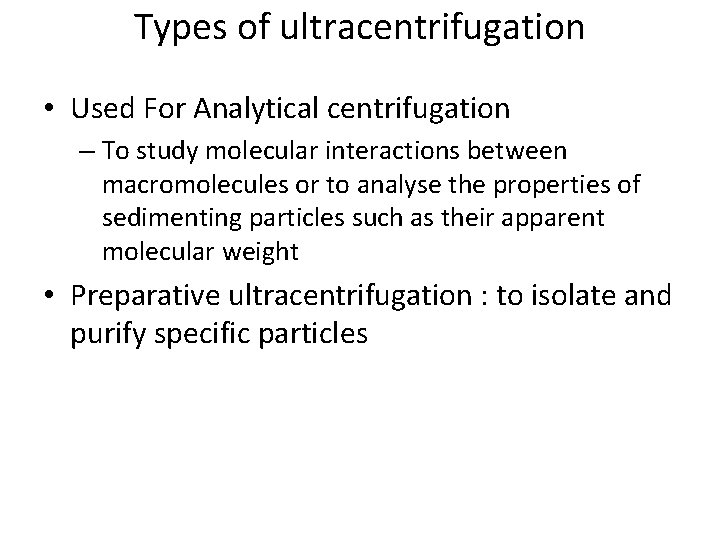 Types of ultracentrifugation

• Used For Analytical centrifugation
– To study molecular interactions between macromolecules or to analyse the properties of sedimenting particles such as their apparent molecular weight

• Preparative ultracentrifugation : to isolate and purify specific particles